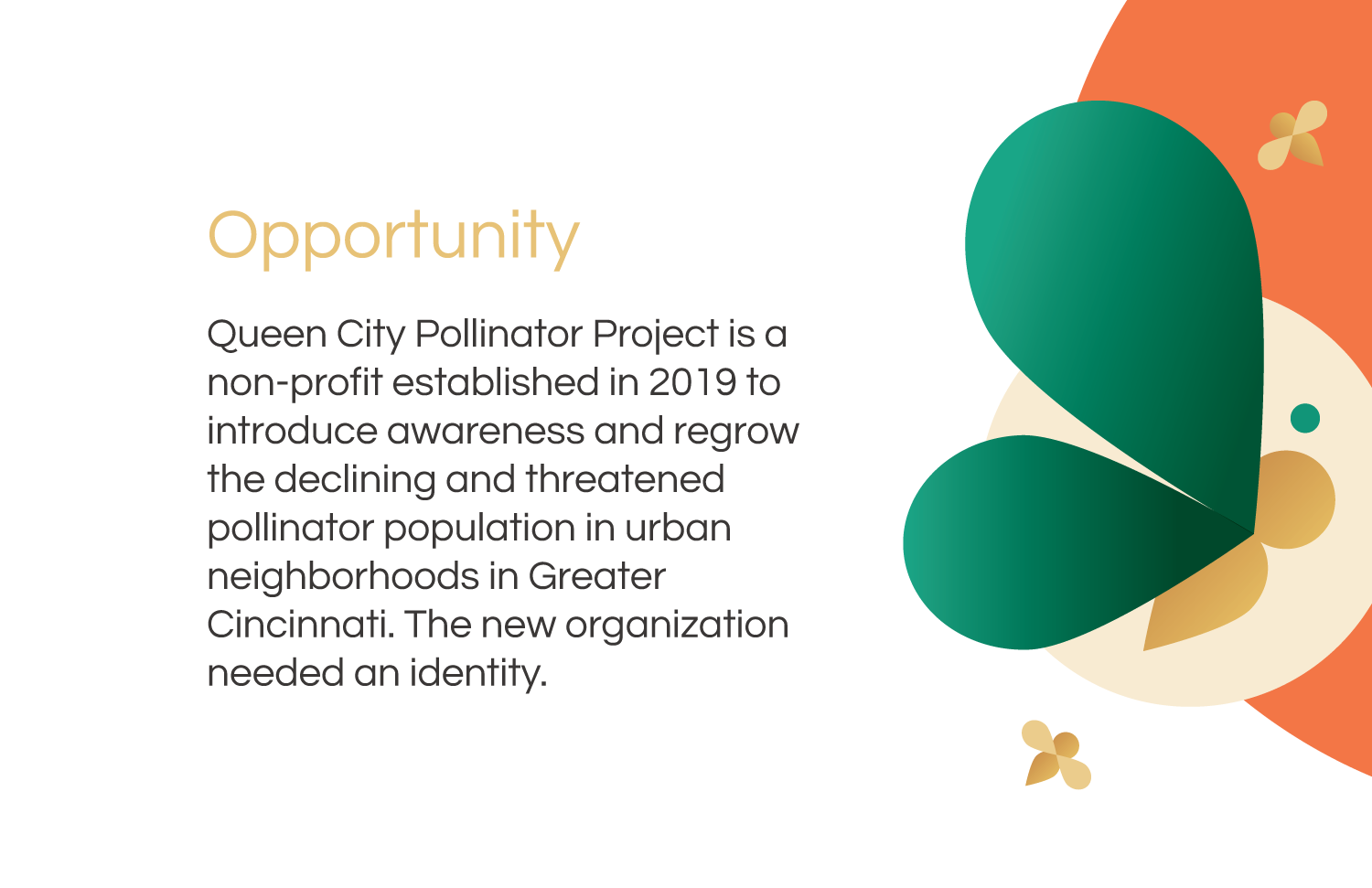 Opportunity

Queen City Pollinator Project is a non-profit established in 2019 to introduce awareness and regrow the declining and threatened pollinator population in urban neighborhoods in Greater Cincinnati. The new organization needed an identity.